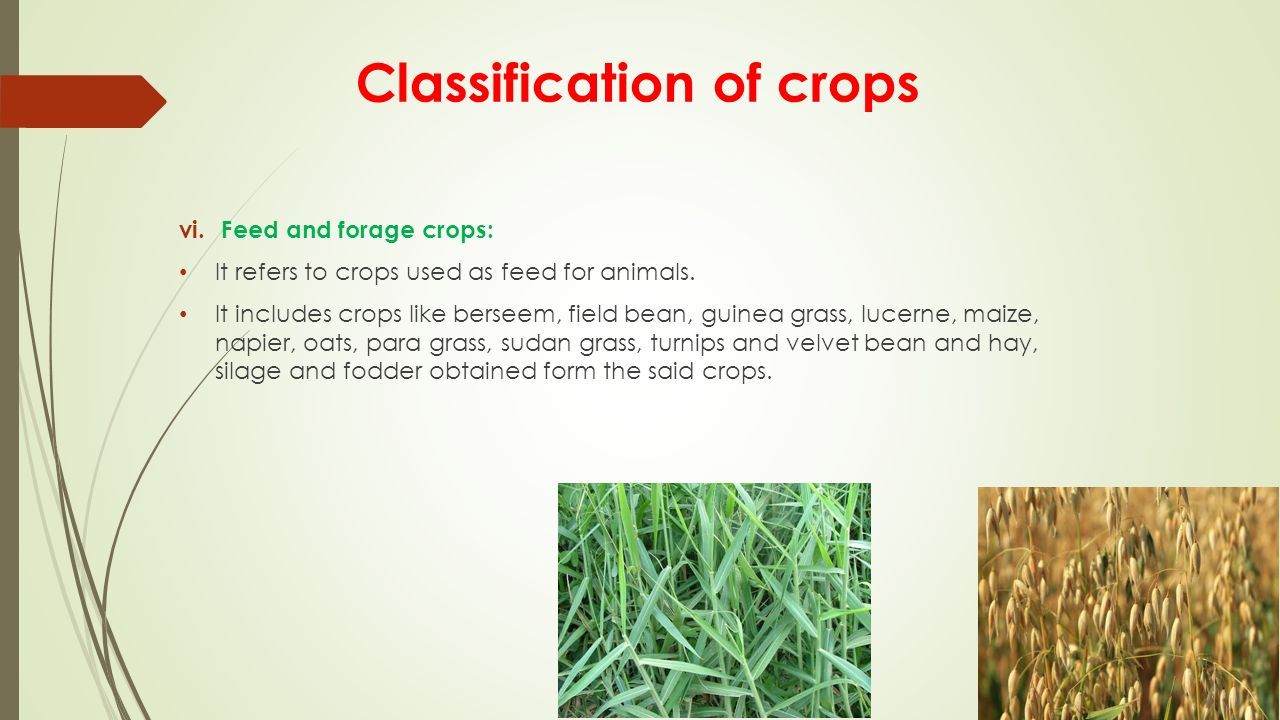 Classification of crops

vi. Feed and forage crops:

• It refers to crops used as feed for animals.

• It includes crops like berseem, field bean, guinea grass, lucerne, maize, napier, oats, para grass, sudan grass, turnips and velvet bean and hay, silage and fodder obtained form the said crops.